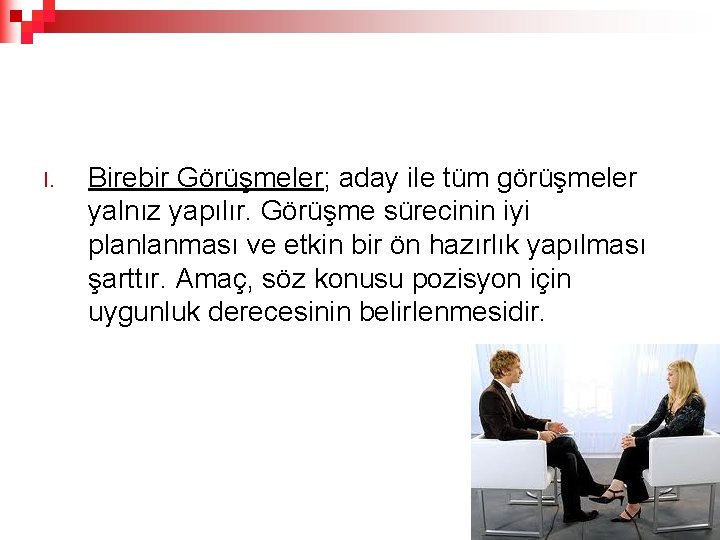 I. Birebir Görüşmeler; aday ile tüm görüşmeler yalnız yapılır. Görüşme sürecinin iyi planlanması ve etkin bir ön hazırlık yapılması şarttır. Amaç, söz konusu pozisyon için uygunluk derecesinin belirlenmesidir.